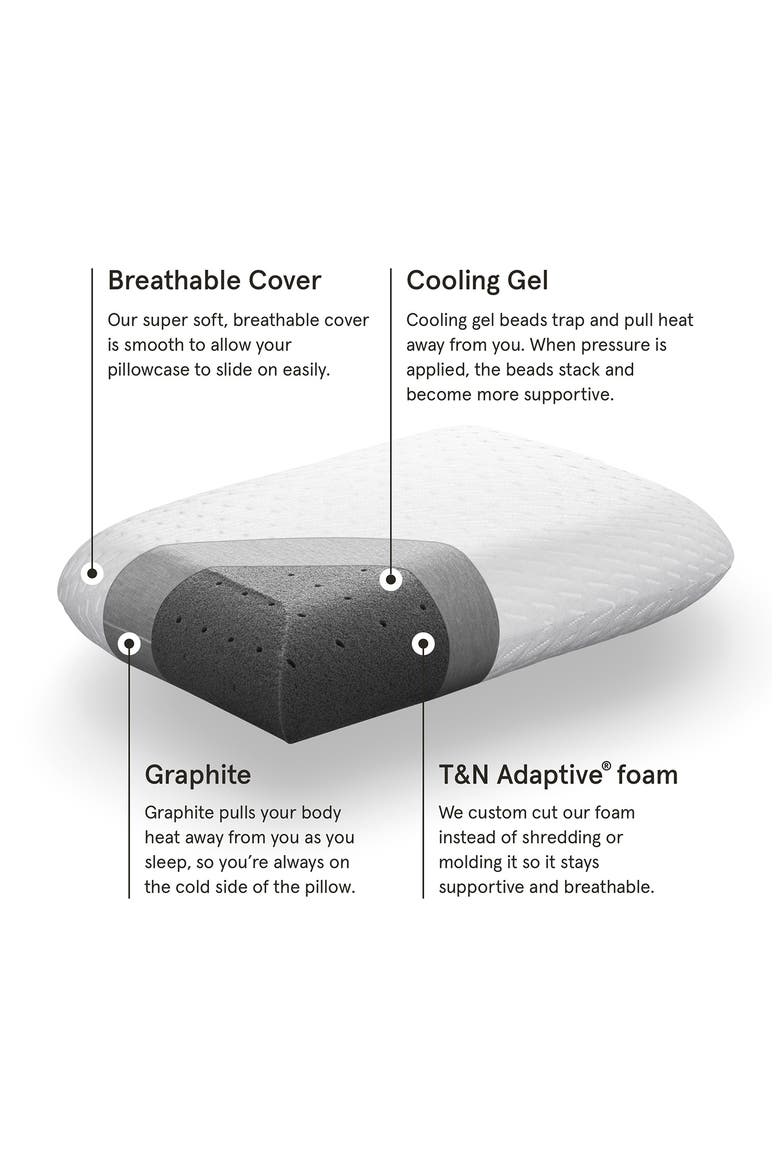 Breathable Cover

Our super soft, breathable cover is smooth to allow your pillowcase to slide on easily.

Cooling Gel

Cooling gel beads trap and pull heat away from you. When pressure is applied, the beads stack and become more supportive.

Graphite

Graphite pulls your body heat away from you as you sleep, so you're always on the cold side of the pillow.

T&N Adaptive® foam

We custom cut our foam instead of shredding or molding it so it stays supportive and breathable.